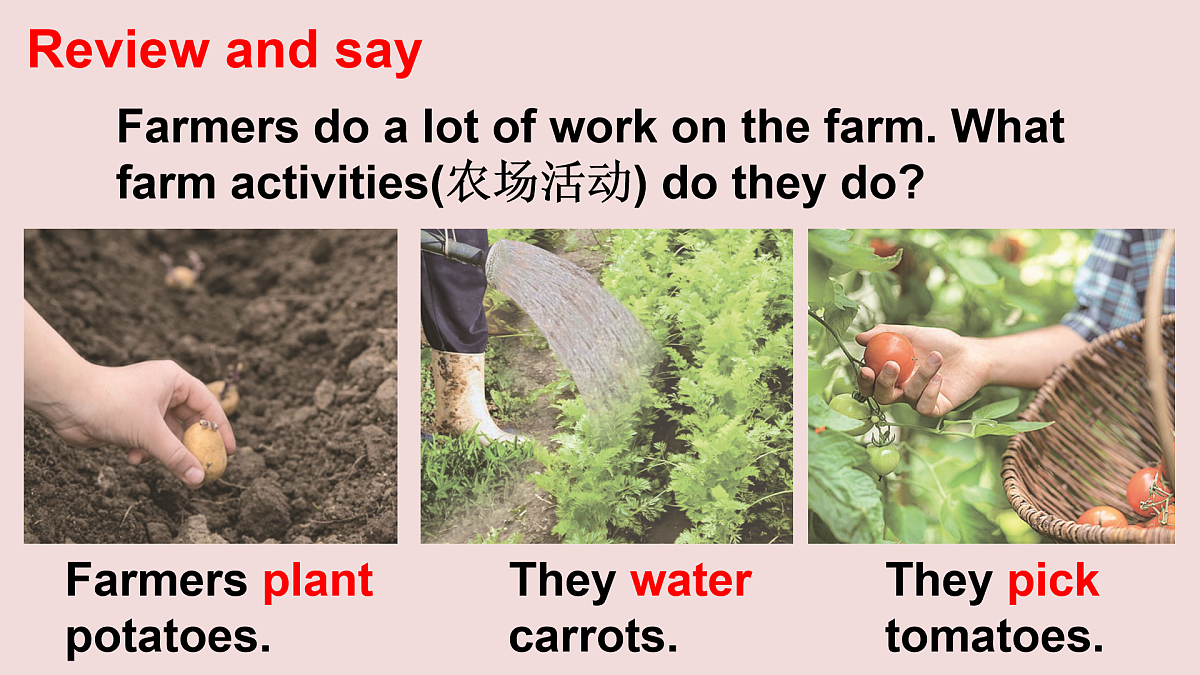 Review and say

Farmers do a lot of work on the farm. What farm activities(农场活动) do they do?

Farmers plant potatoes.

They water carrots.

They pick tomatoes.